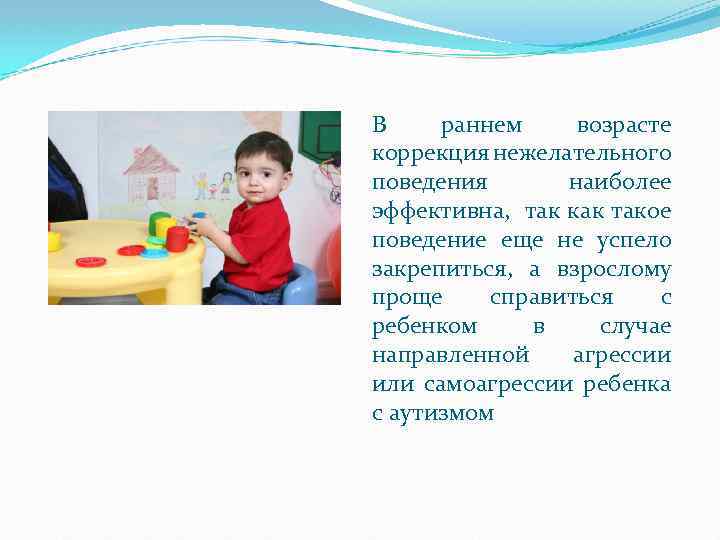 В раннем возрасте коррекция нежелательного поведения наиболее эффективна, так как такое поведение еще не успело закрепиться, а взрослому проще справиться с ребенком в случае направленной агрессии или самоагрессии ребенка с аутизмом